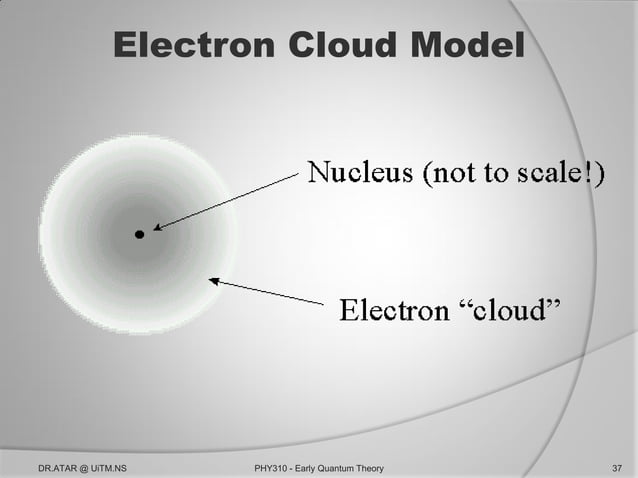 Electron Cloud Model

Nucleus (not to scale!)

Electron “cloud”

DR.ATAR @ UiTM.NS

PHY310 - Early Quantum Theory

37